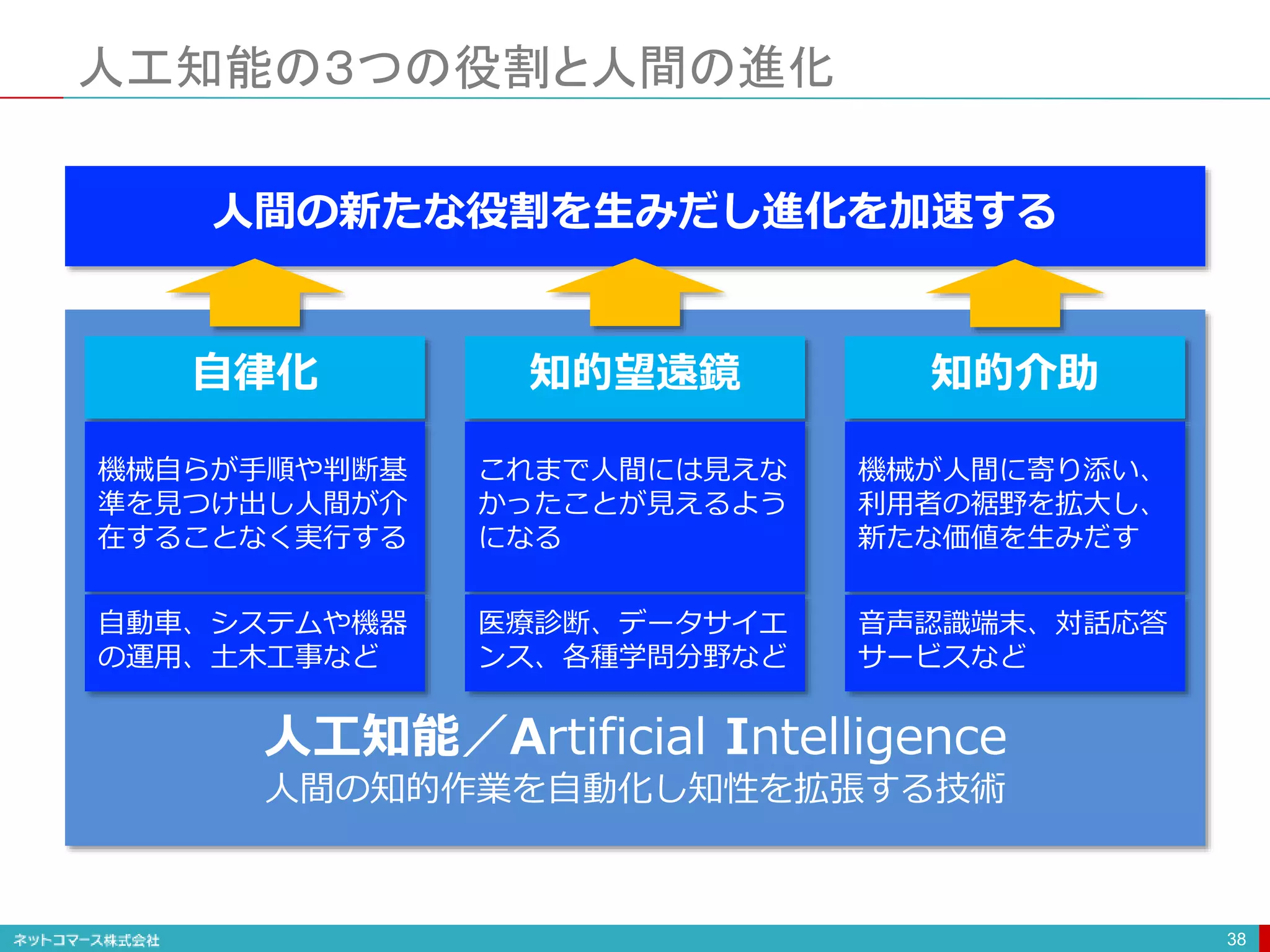 人工知能の3つの役割と人間の進化

人間の新たな役割を生みだし進化を加速する

自律化

機械自らが手順や判断基準を見つけ出し人間が介在することなく実行する

自動車、システムや機器の運用、土木工事など

知的望遠鏡

これまで人間には見えなかったことが見えるようになる

医療診断、データサイエンス、各種学問分野など

知的介助

機械が人間に寄り添い、利用者の裾野を拡大し、新たな価値を生みだす

音声認識端末、対話応答サービスなど

人工知能／Artificial Intelligence
人間の知的作業を自動化し知性を拡張する技術

ネットコマース株式会社

38